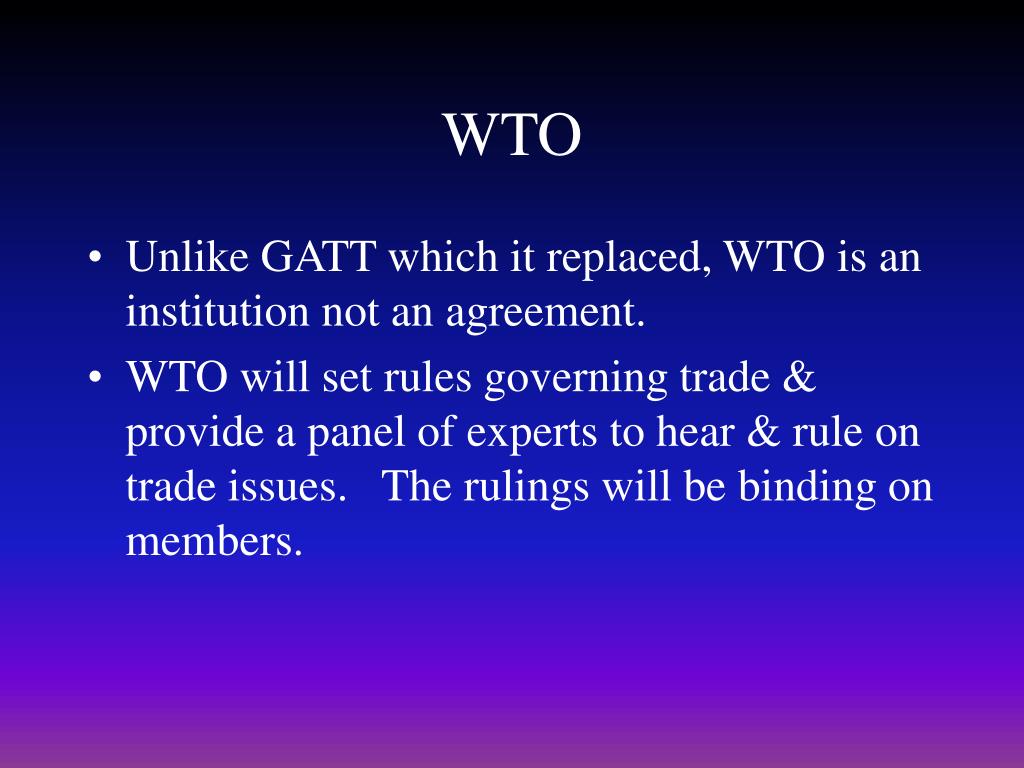 WTO

• Unlike GATT which it replaced, WTO is an institution not an agreement.

• WTO will set rules governing trade & provide a panel of experts to hear & rule on trade issues. The rulings will be binding on members.